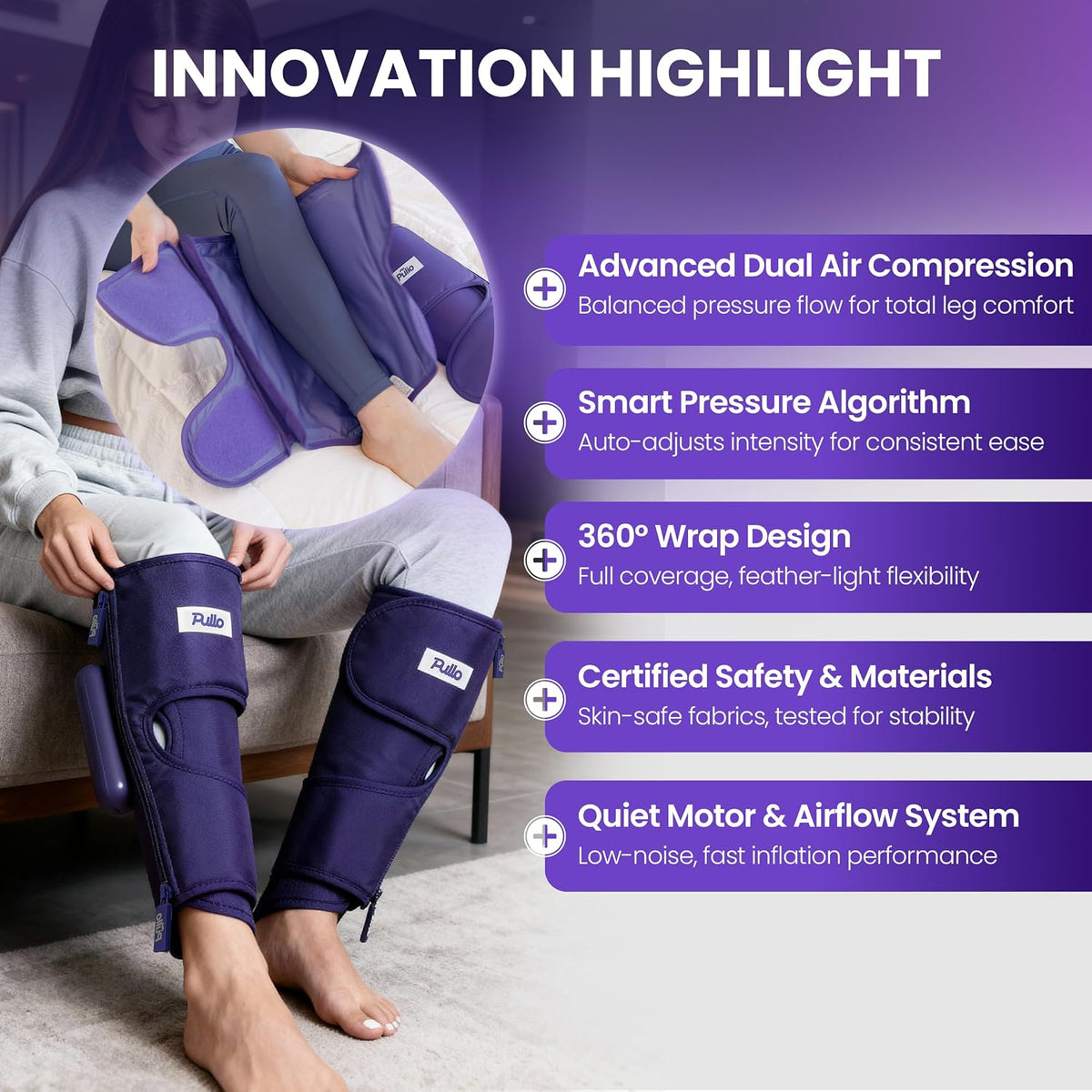 INNOVATION HIGHLIGHT

Pullo

Pullo

Pullo

Advanced Dual Air Compression
Balanced pressure flow for total leg comfort

Smart Pressure Algorithm
Auto-adjusts intensity for consistent ease

360° Wrap Design
Full coverage, feather-light flexibility

Certified Safety & Materials
Skin-safe fabrics, tested for stability

Quiet Motor & Airflow System
Low-noise, fast inflation performance